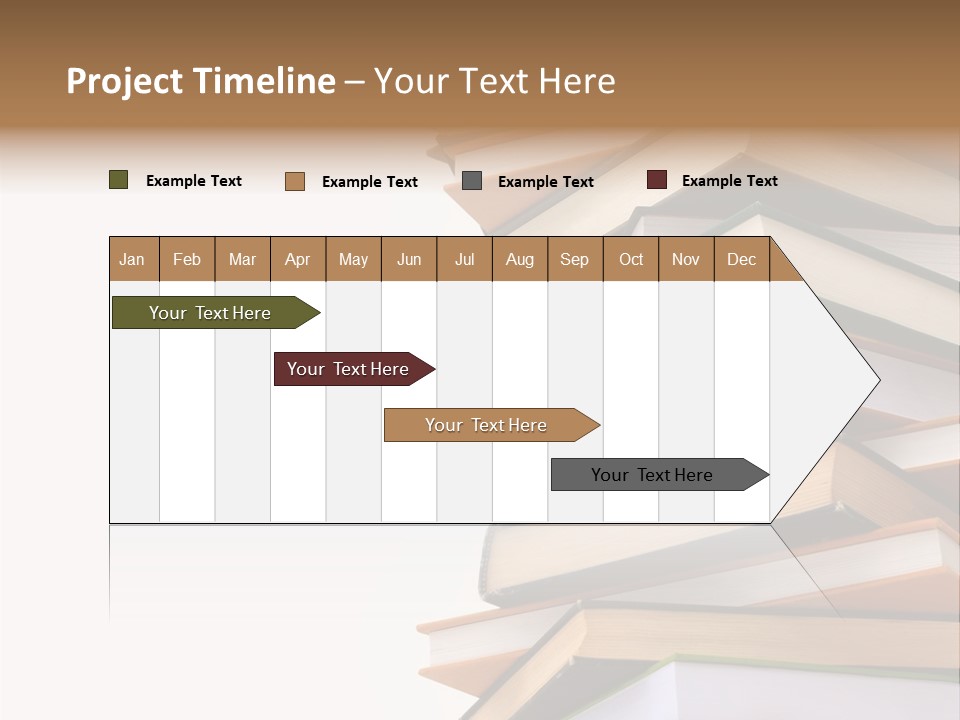 Project Timeline – Your Text Here

Example Text
Example Text
Example Text
Example Text

| Jan | Feb | Mar | Apr | May | Jun | Jul | Aug | Sep | Oct | Nov | Dec |
|---|---|---|---|---|---|---|---|---|---|---|---|

Your Text Here

Your Text Here

Your Text Here

Your Text Here